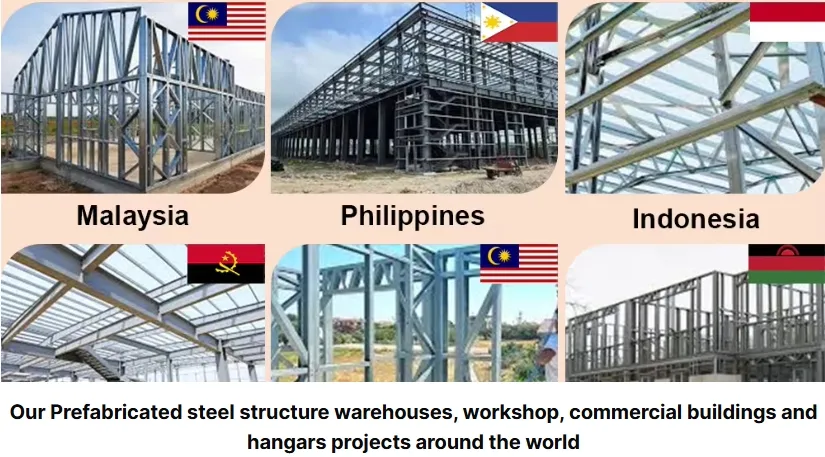 Malaysia

Philippines

Indonesia

Our Prefabricated steel structure warehouses, workshop, commercial buildings and hangars projects around the world